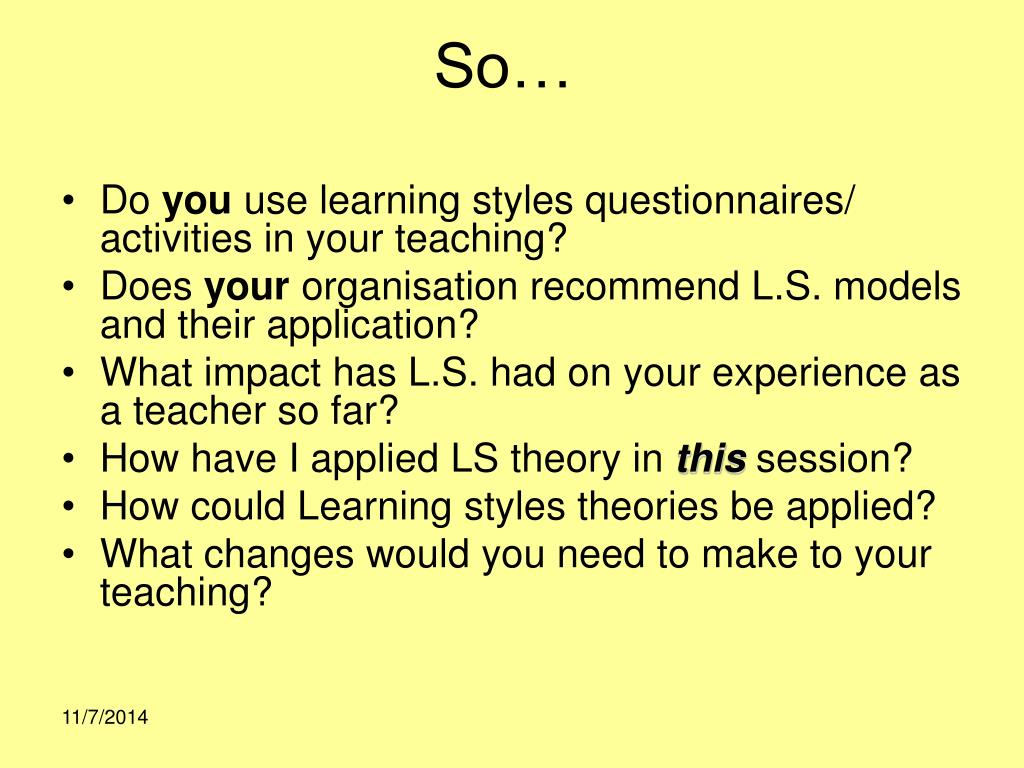 So…

• Do you use learning styles questionnaires/ activities in your teaching?
• Does your organisation recommend L.S. models and their application?
• What impact has L.S. had on your experience as a teacher so far?
• How have I applied LS theory in this session?
• How could Learning styles theories be applied?
• What changes would you need to make to your teaching?

11/7/2014